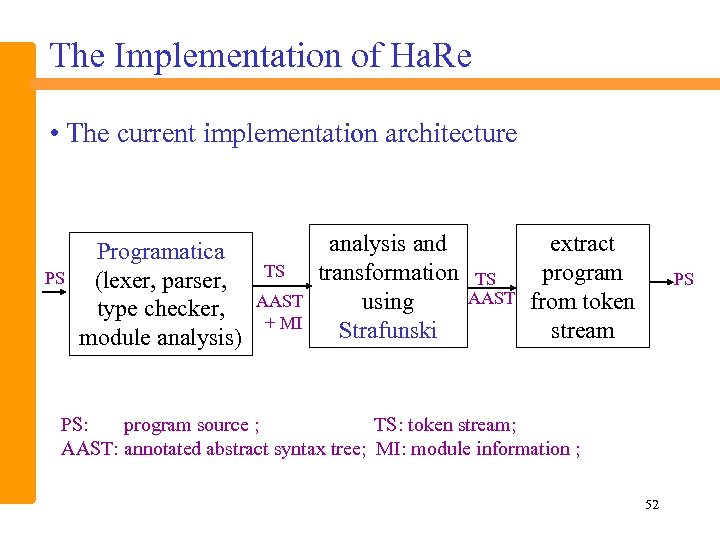 The Implementation of HaRe

• The current implementation architecture

PS

Programatica (lexer, parser, type checker, module analysis)

TS

AAST + MI

analysis and transformation using Strafunski

TS AAST

extract program from token stream

PS

PS: program source ; TS: token stream;
AAST: annotated abstract syntax tree; MI: module information ;

52